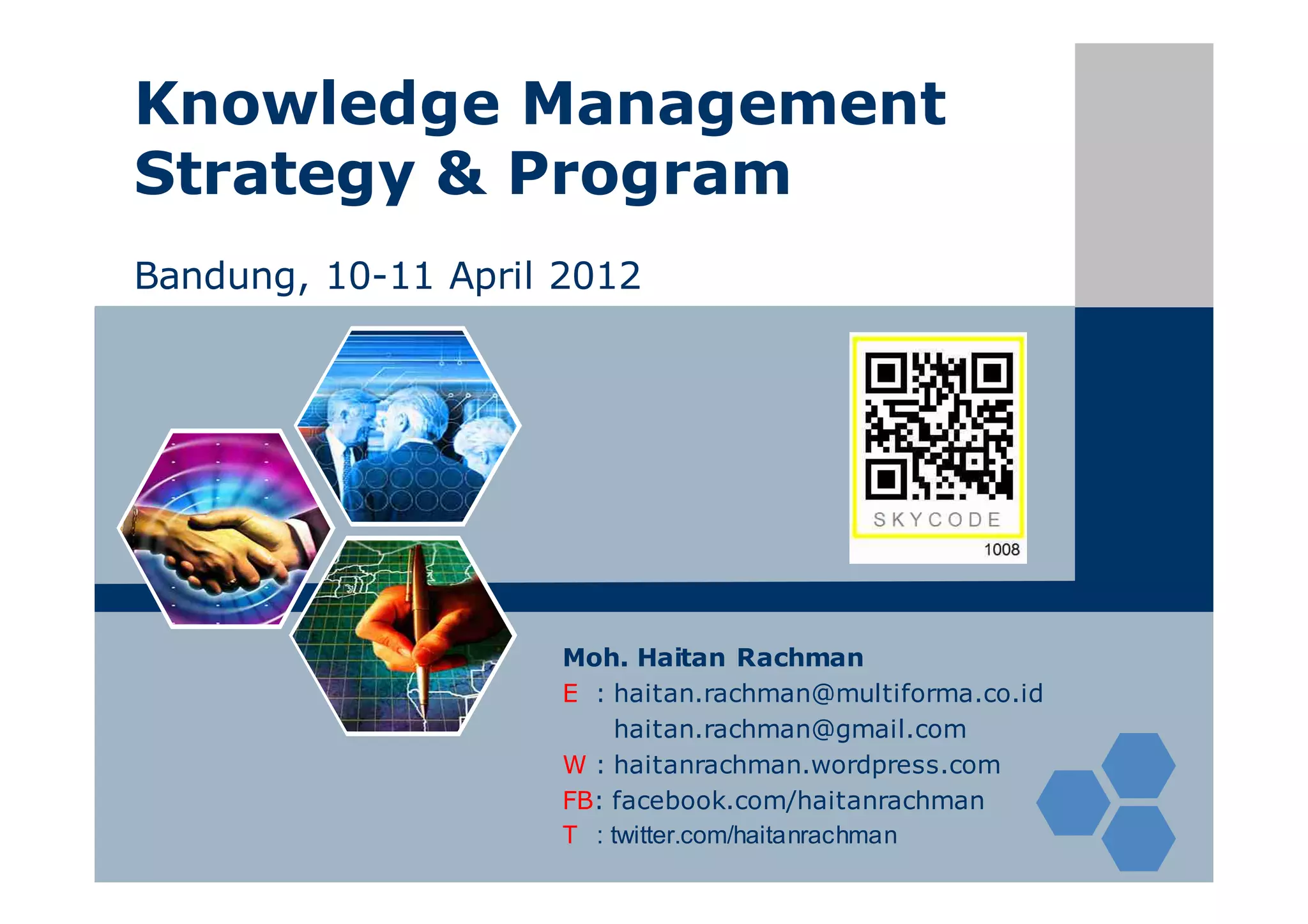 Knowledge Management Strategy & Program

Bandung, 10-11 April 2012

SKYCODE
1008

Moh. Haitan Rachman
E : haitan.rachman@multiforma.co.id
haitan.rachman@gmail.com
W : haitanrachman.wordpress.com
FB: facebook.com/haitanrachman
T : twitter.com/haitanrachman